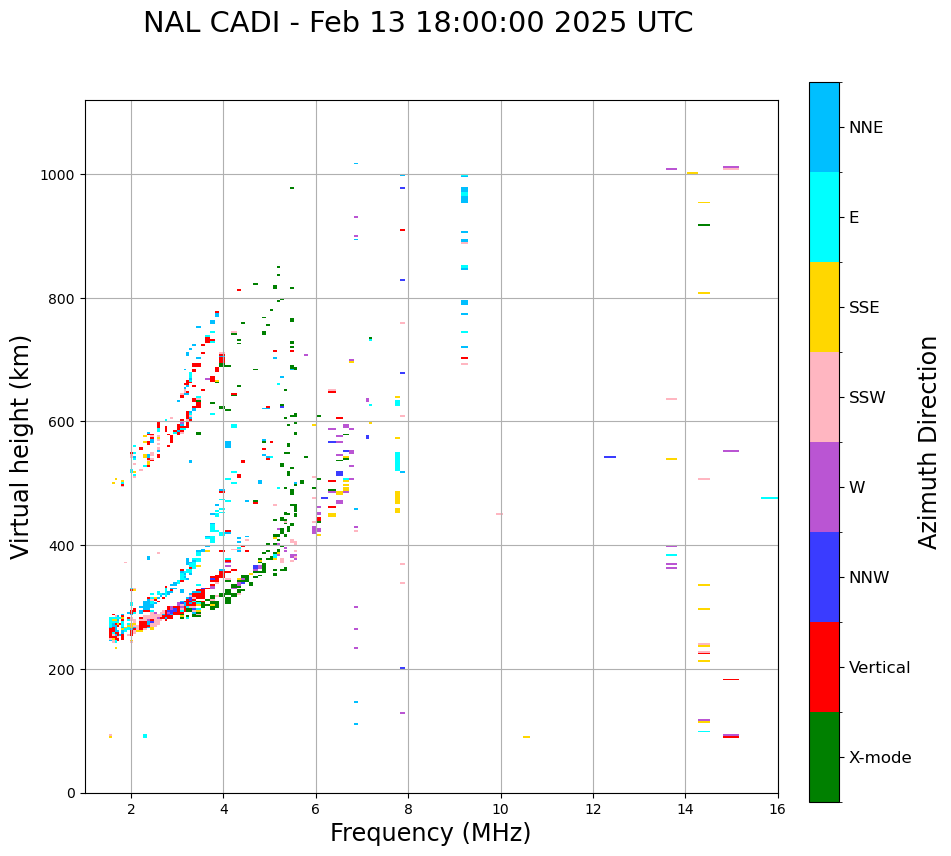 NAL CADI - Feb 13 18:00:00 2025 UTC

Virtual height (km)

1000
800
600
400
200
0

2
4
6
8
10
12
14
16

Frequency (MHz)

NNE
E
SSE
SSW
W
NNW
Vertical
X-mode

Azimuth Direction